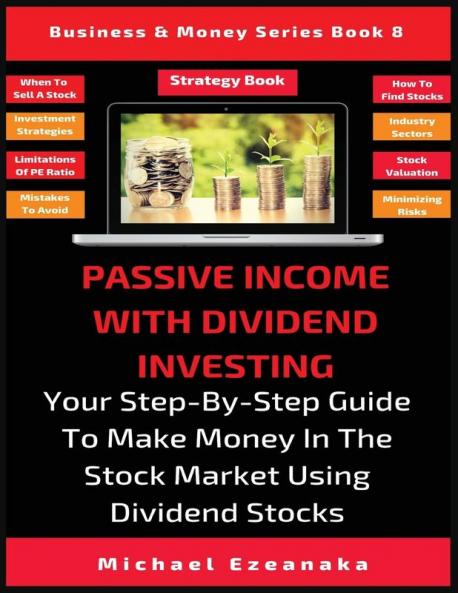 Business & Money Series Book 8

When To Sell A Stock

Investment Strategies

Limitations Of PE Ratio

Mistakes To Avoid

Strategy Book

How To Find Stocks

Industry Sectors

Stock Valuation

Minimizing Risks

PASSIVE INCOME WITH DIVIDEND INVESTING

Your Step-By-Step Guide To Make Money In The Stock Market Using Dividend Stocks

Michael Ezeanaka